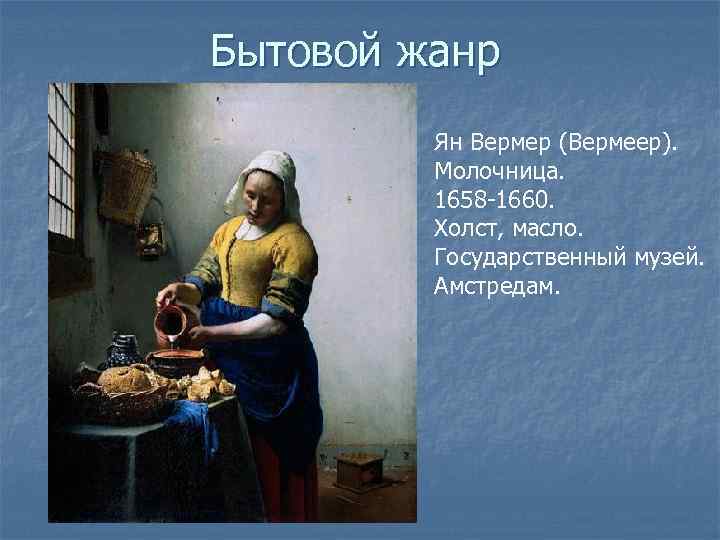 Бытовой жанр

Ян Вермер (Вермеер).
Молочница.
1658-1660.
Холст, масло.
Государственный музей.
Амстредам.